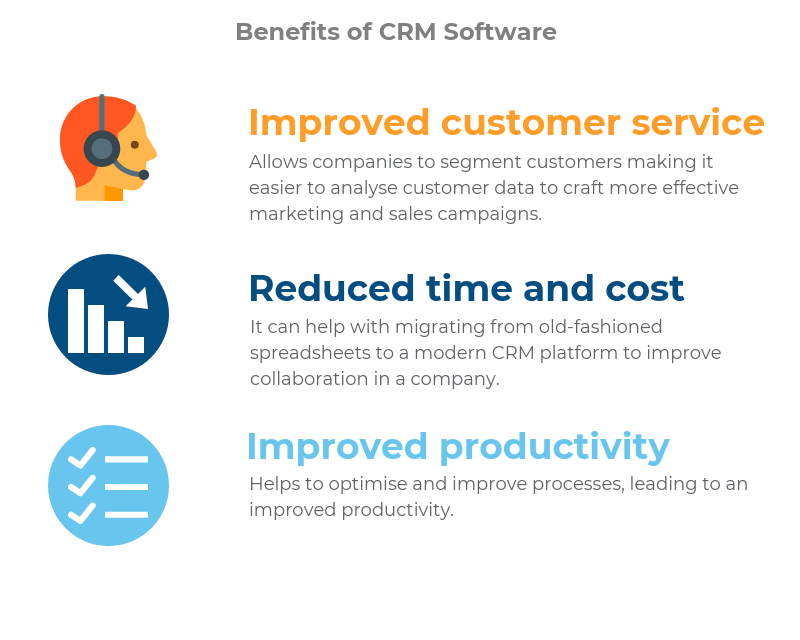 Benefits of CRM Software

Improved customer service

Allows companies to segment customers making it easier to analyse customer data to craft more effective marketing and sales campaigns.

Reduced time and cost

It can help with migrating from old-fashioned spreadsheets to a modern CRM platform to improve collaboration in a company.

Improved productivity

Helps to optimise and improve processes, leading to an improved productivity.